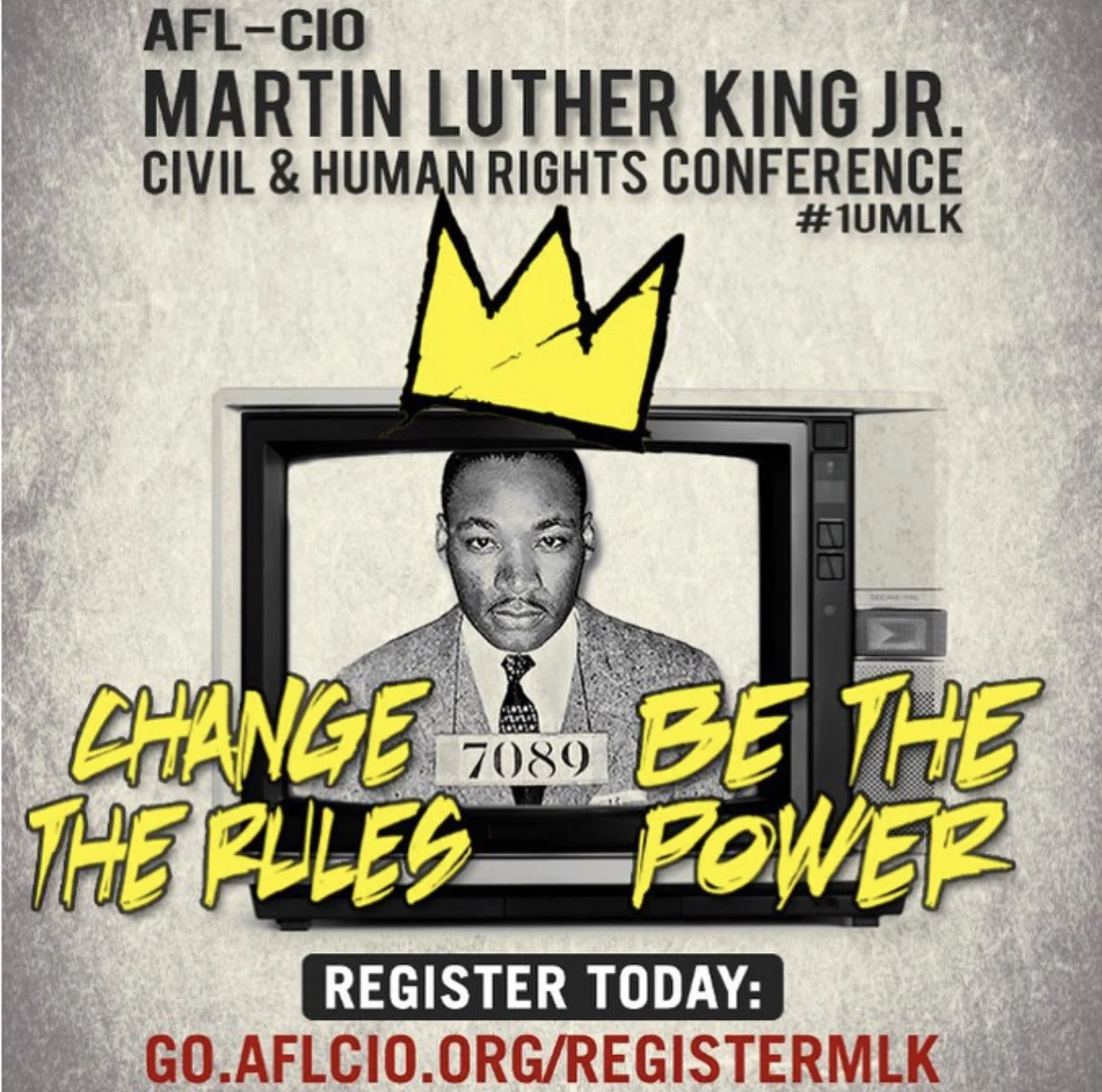 AFL–CIO
MARTIN LUTHER KING JR.
CIVIL & HUMAN RIGHTS CONFERENCE
#1UMLK

CHANGE THE RULES

7089

BE THE POWER

REGISTER TODAY:
GO.AFLCIO.ORG/REGISTERMLK